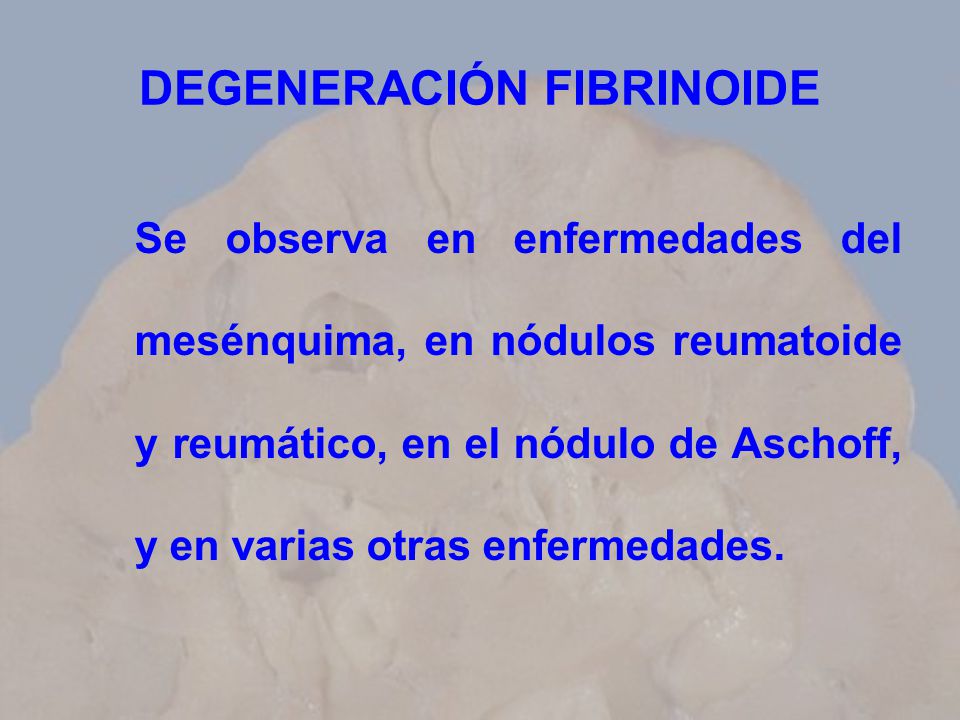 DEGENERACIÓN FIBRINOIDE

Se observa en enfermedades del mesénquima, en nódulos reumatoide y reumático, en el nódulo de Aschoff, y en varias otras enfermedades.